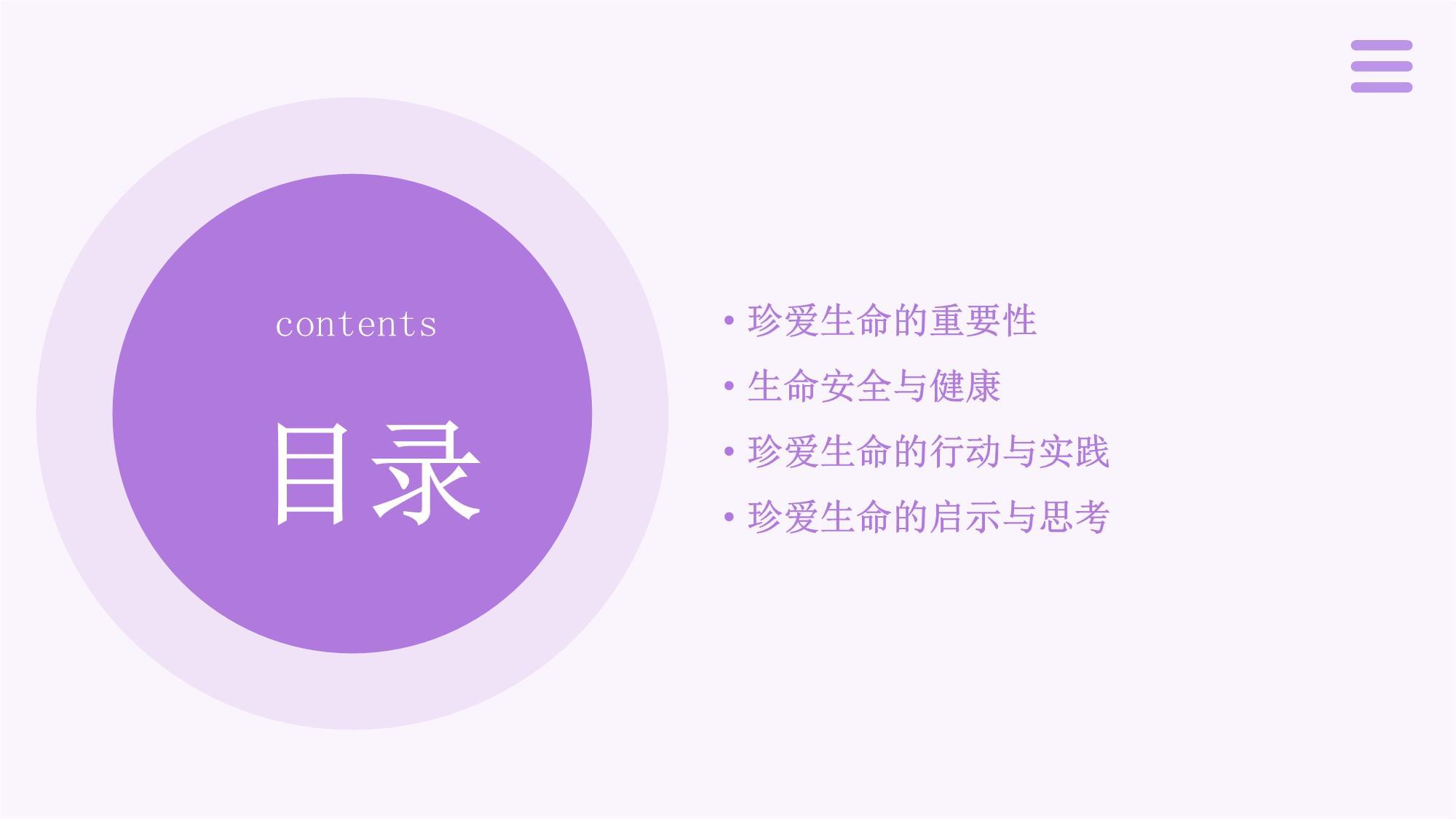 contents

目录

• 珍爱生命的重要性
• 生命安全与健康
• 珍爱生命的行动与实践
• 珍爱生命的启示与思考